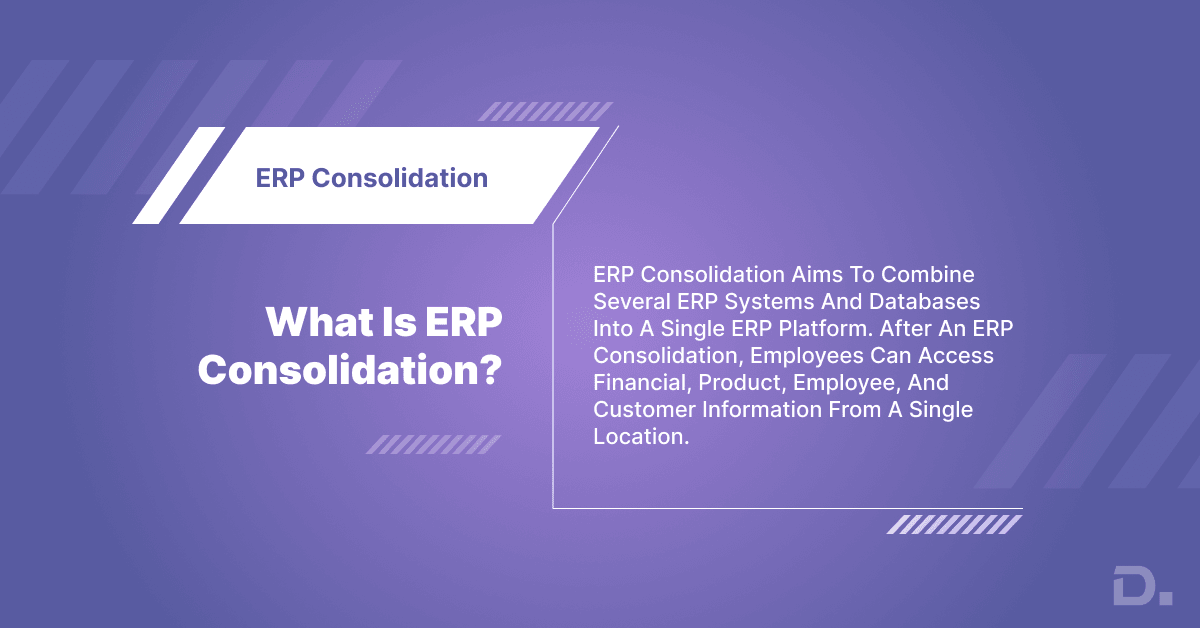 ERP Consolidation

What Is ERP Consolidation?

ERP Consolidation Aims To Combine Several ERP Systems And Databases Into A Single ERP Platform. After An ERP Consolidation, Employees Can Access Financial, Product, Employee, And Customer Information From A Single Location.

D.